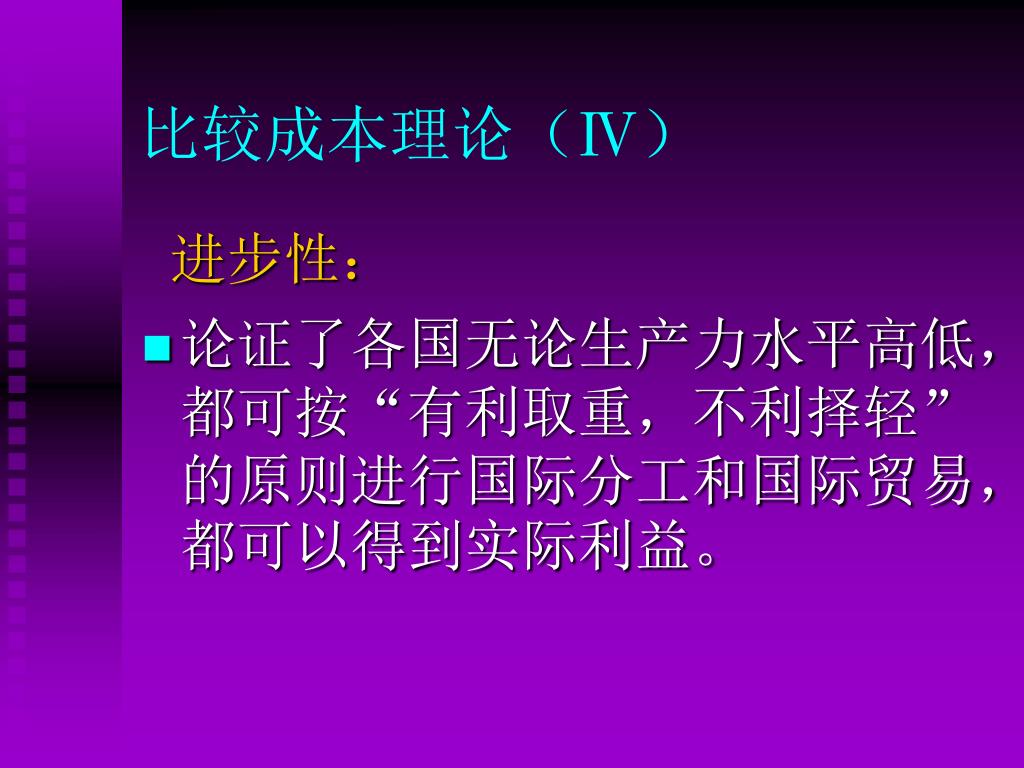 比较成本理论（Ⅳ）

进步性：

论证了各国无论生产力水平高低，都可按“有利取重，不利择轻”的原则进行国际分工和国际贸易，都可以得到实际利益。